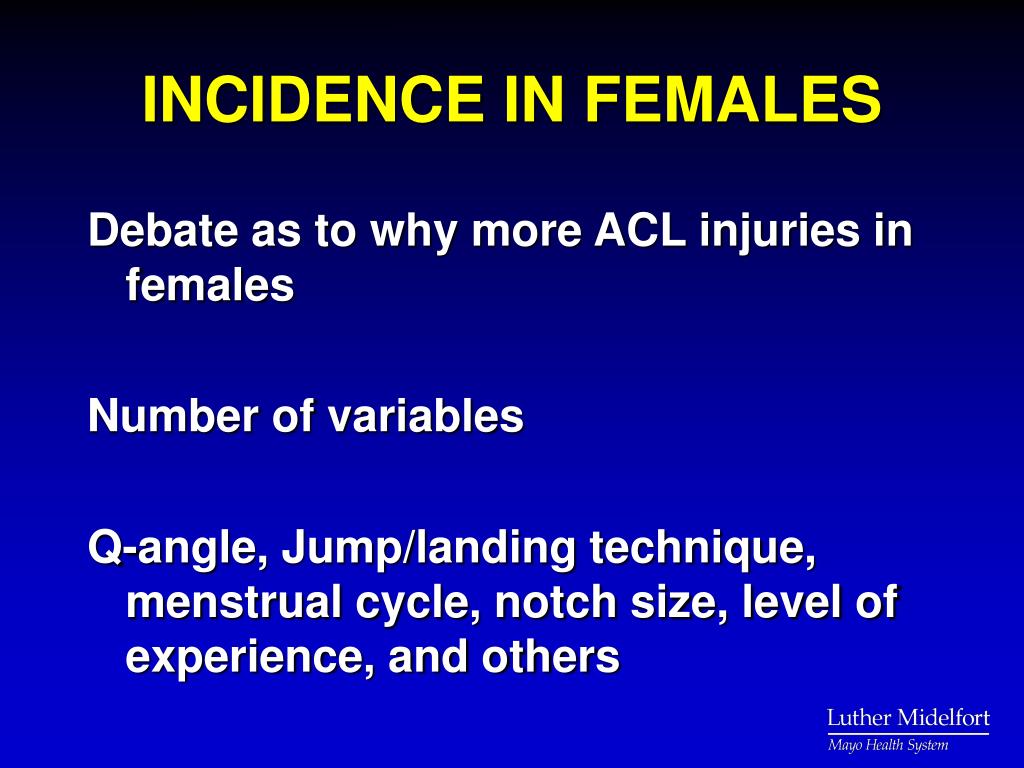 INCIDENCE IN FEMALES

Debate as to why more ACL injuries in females

Number of variables

Q-angle, Jump/landing technique, menstrual cycle, notch size, level of experience, and others

Luther Midelfort
Mayo Health System